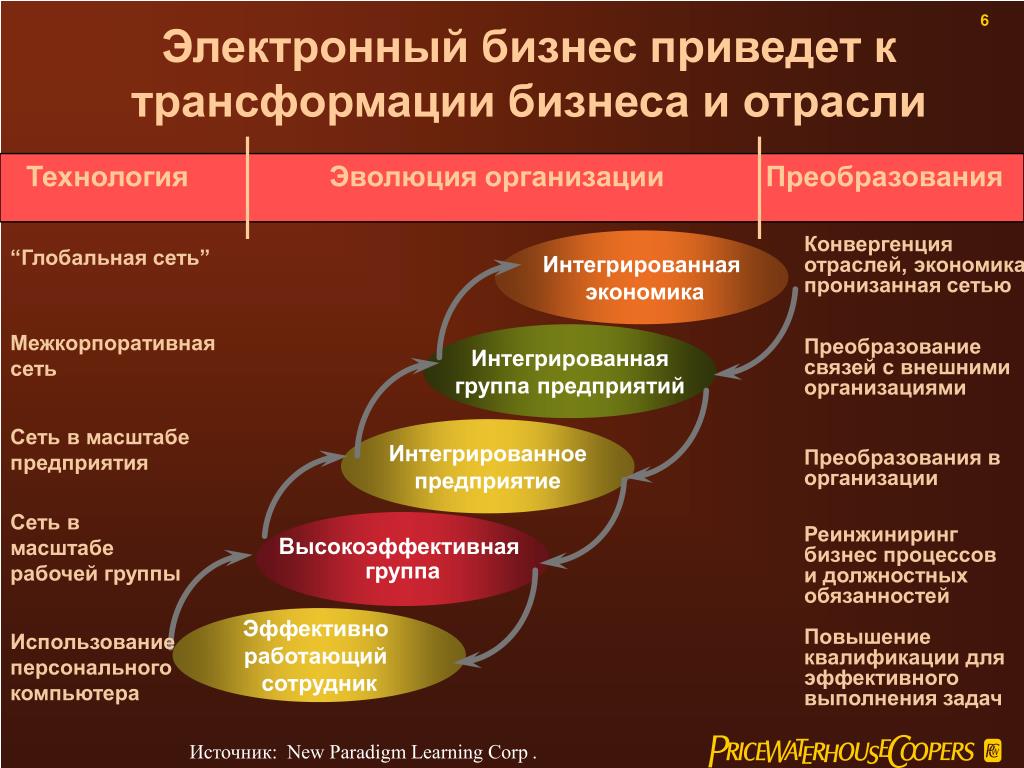 6

Электронный бизнес приведет к трансформации бизнеса и отрасли

Технология

Эволюция организации

Преобразования

“Глобальная сеть”

Межкорпоративная сеть

Сеть в масштабе предприятия

Сеть в масштабе рабочей группы

Использование персонального компьютера

Интегрированная экономика

Интегрированная группа предприятий

Интегрированное предприятие

Высокоэффективная группа

Эффективно работающий сотрудник

Конвергенция отраслей, экономика пронизанная сетью

Преобразование связей с внешними организациями

Преобразования в организации

Реинжиниринг бизнес процессов и должностных обязанностей

Повышение квалификации для эффективного выполнения задач

Источник: New Paradigm Learning Corp .

PRICEWATERHOUSECOOPERS